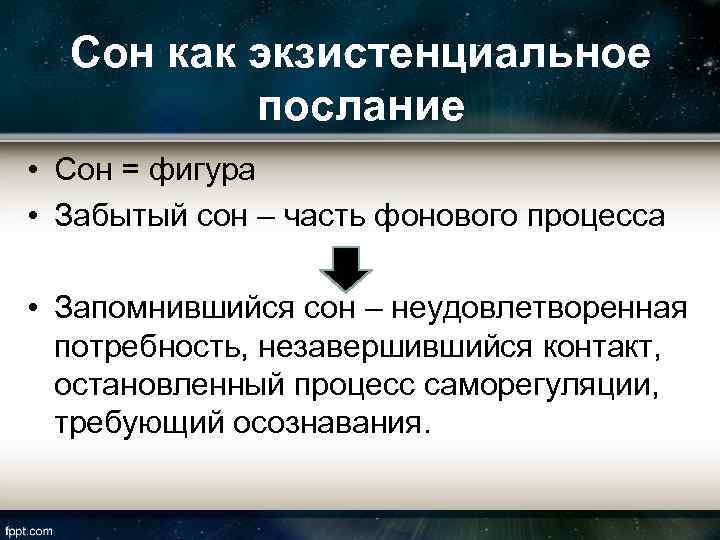 Сон как экзистенциальное послание

• Сон = фигура
• Забытый сон – часть фонового процесса

• Запомнившийся сон – неудовлетворенная потребность, незавершившийся контакт, остановленный процесс саморегуляции, требующий осознавания.

fppt.com